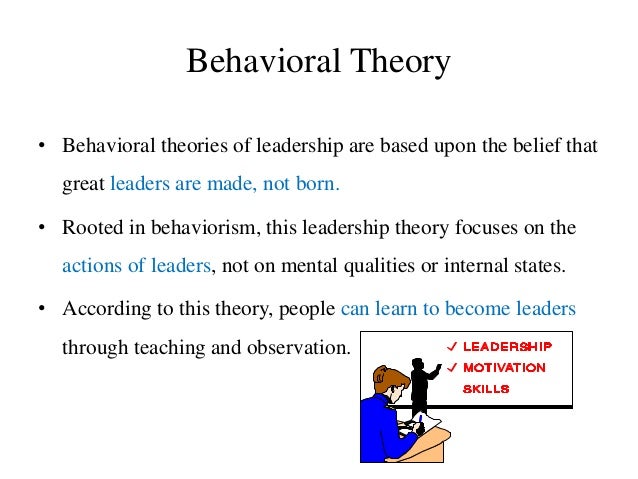 Behavioral Theory

• Behavioral theories of leadership are based upon the belief that great leaders are made, not born.

• Rooted in behaviorism, this leadership theory focuses on the actions of leaders, not on mental qualities or internal states.

• According to this theory, people can learn to become leaders through teaching and observation.

✓ LEADERSHIP
✓ MOTIVATION
SKILLS